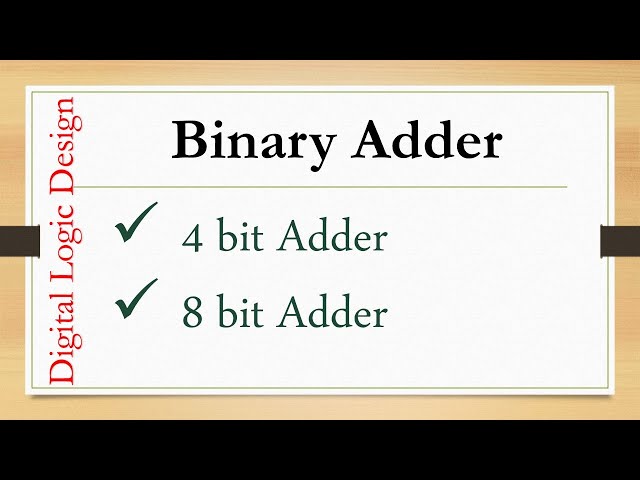 Digital Logic Design

Binary Adder

✓ 4 bit Adder

✓ 8 bit Adder